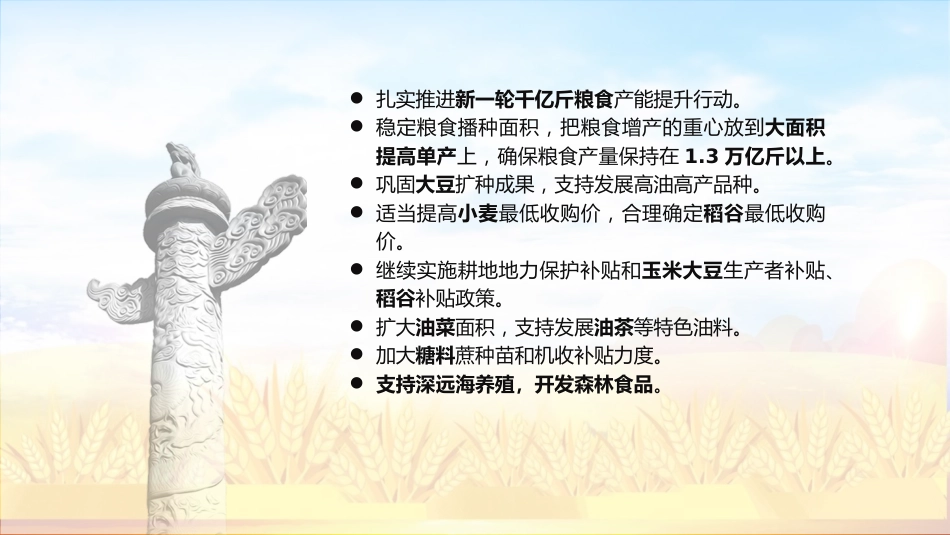 ● 扎实推进新一轮千亿斤粮食产能提升行动。
● 稳定粮食播种面积，把粮食增产的重心放到大面积提高单产上，确保粮食产量保持在 1.3 万亿斤以上。
● 巩固大豆扩种成果，支持发展高油高产品种。
● 适当提高小麦最低收购价，合理确定稻谷最低收购价。
● 继续实施耕地地力保护补贴和玉米大豆生产者补贴、稻谷补贴政策。
● 扩大油菜面积，支持发展油茶等特色油料。
● 加大糖料蔗种苗和机收补贴力度。
● 支持深远海养殖，开发森林食品。